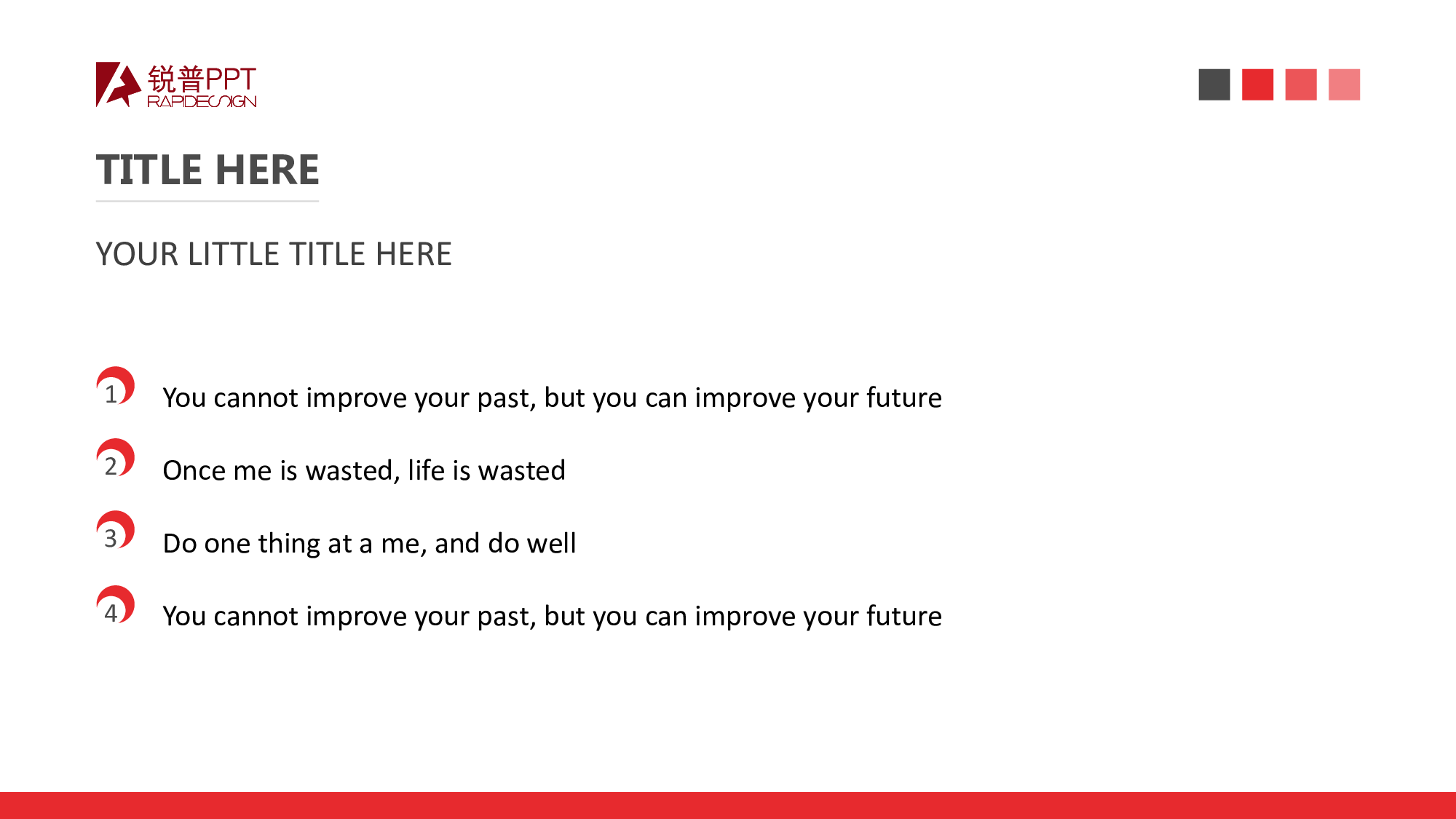 锐普PPT
RAPIDESIGN

TITLE HERE

YOUR LITTLE TITLE HERE

1 You cannot improve your past, but you can improve your future

2 Once me is wasted, life is wasted

3 Do one thing at a me, and do well

4 You cannot improve your past, but you can improve your future